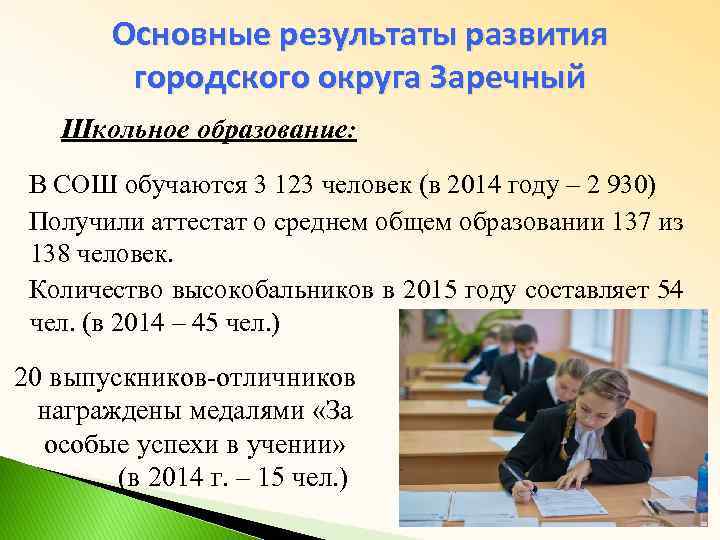 Основные результаты развития городского округа Заречный

Школьное образование:

В СОШ обучаются 3 123 человек (в 2014 году – 2 930)

Получили аттестат о среднем общем образовании 137 из 138 человек.

Количество высокобальников в 2015 году составляет 54 чел. (в 2014 – 45 чел.)

20 выпускников-отличников награждены медалями «За особые успехи в учении» (в 2014 г. – 15 чел.)